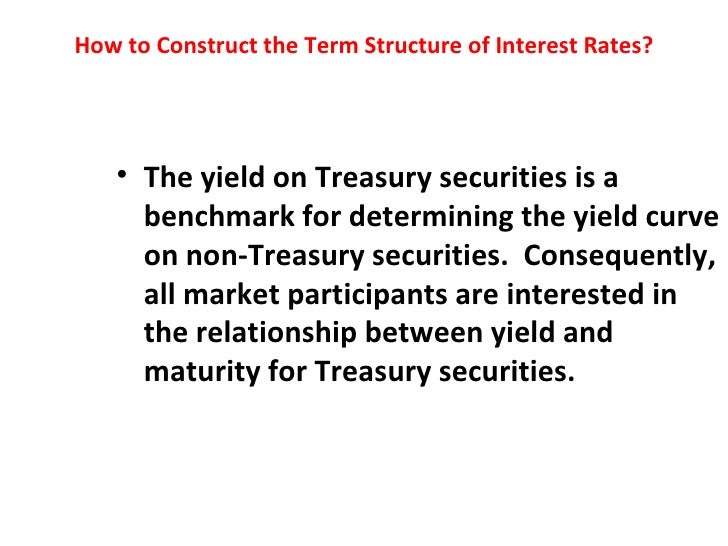 How to Construct the Term Structure of Interest Rates?

• The yield on Treasury securities is a benchmark for determining the yield curve on non-Treasury securities. Consequently, all market participants are interested in the relationship between yield and maturity for Treasury securities.